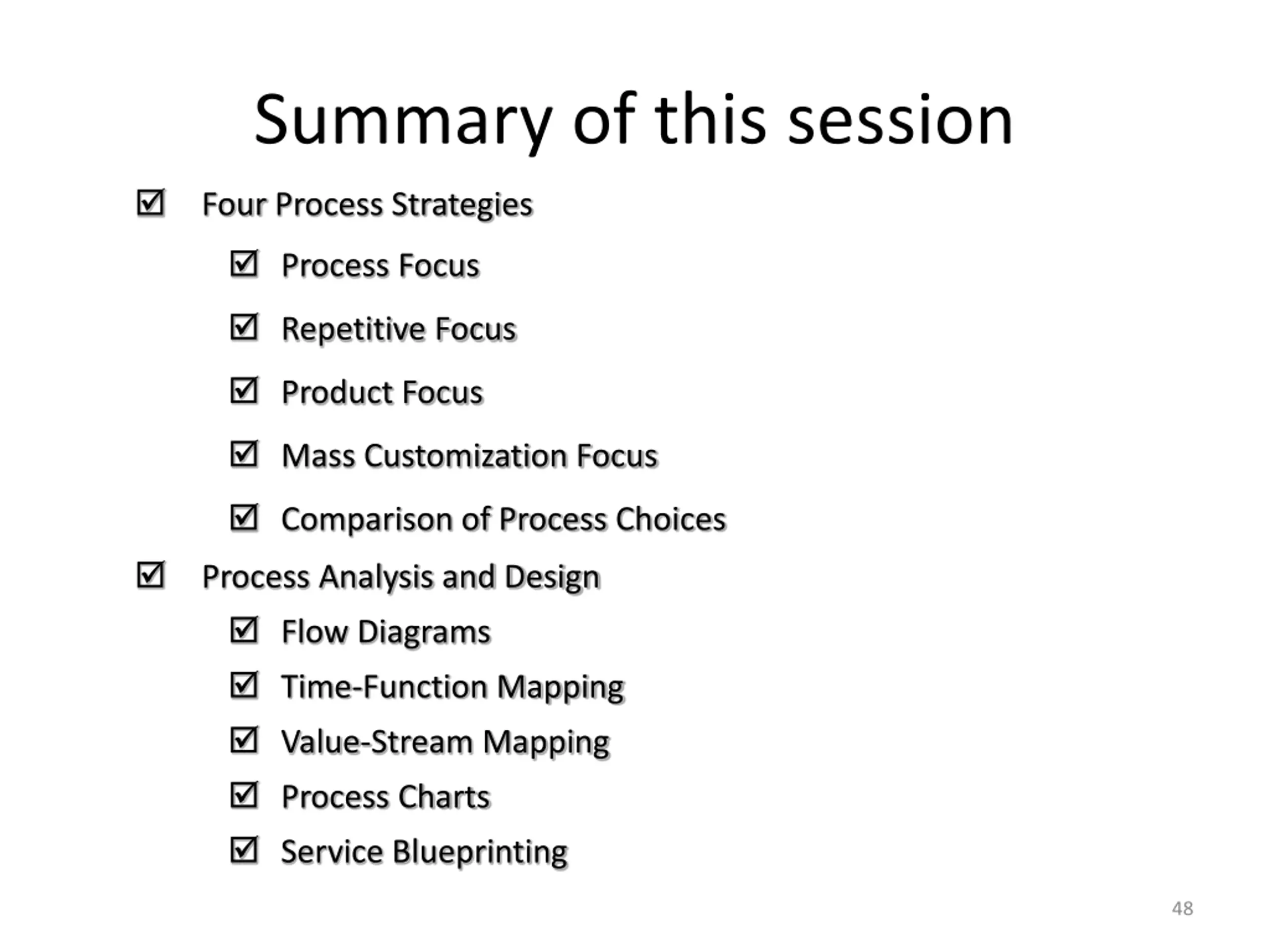 Summary of this session

☑ Four Process Strategies

☑ Process Focus

☑ Repetitive Focus

☑ Product Focus

☑ Mass Customization Focus

☑ Comparison of Process Choices

☑ Process Analysis and Design

☑ Flow Diagrams

☑ Time-Function Mapping

☑ Value-Stream Mapping

☑ Process Charts

☑ Service Blueprinting

48